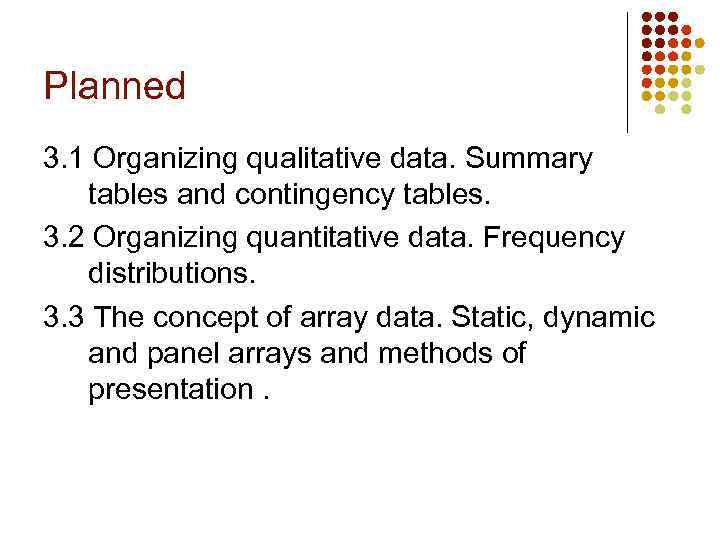 Planned

3.1 Organizing qualitative data. Summary tables and contingency tables.

3.2 Organizing quantitative data. Frequency distributions.

3.3 The concept of array data. Static, dynamic and panel arrays and methods of presentation .